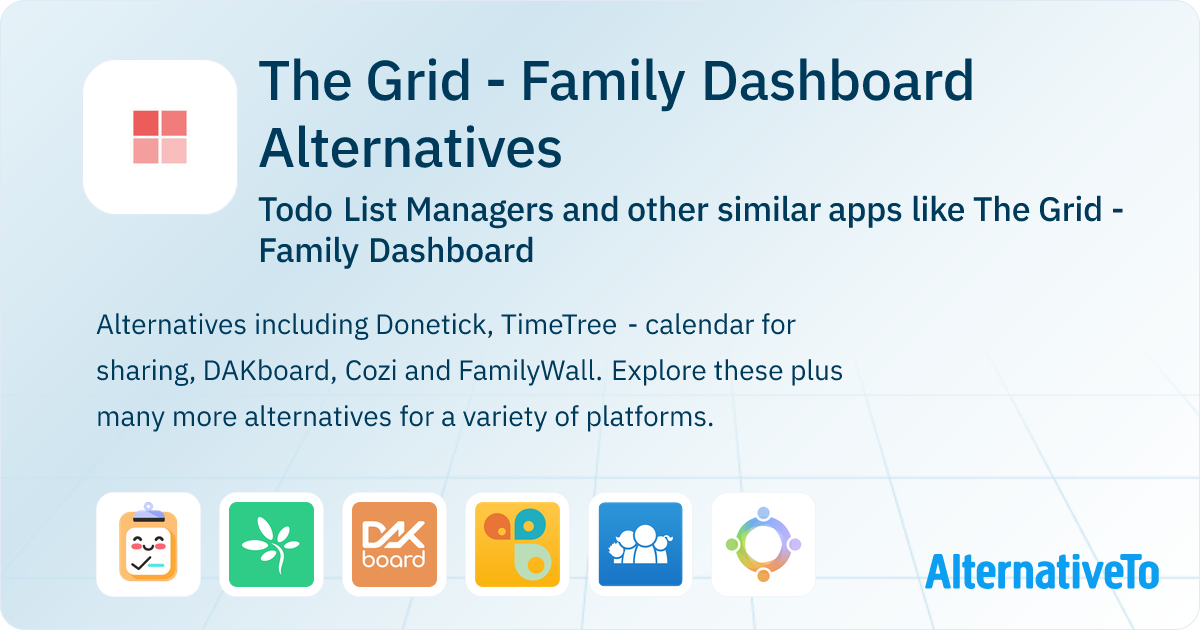 The Grid - Family Dashboard Alternatives

Todo List Managers and other similar apps like The Grid - Family Dashboard

Alternatives including Donetick, TimeTree - calendar for sharing, DAKboard, Cozi and FamilyWall. Explore these plus many more alternatives for a variety of platforms.

DAK board

AlternativeTo